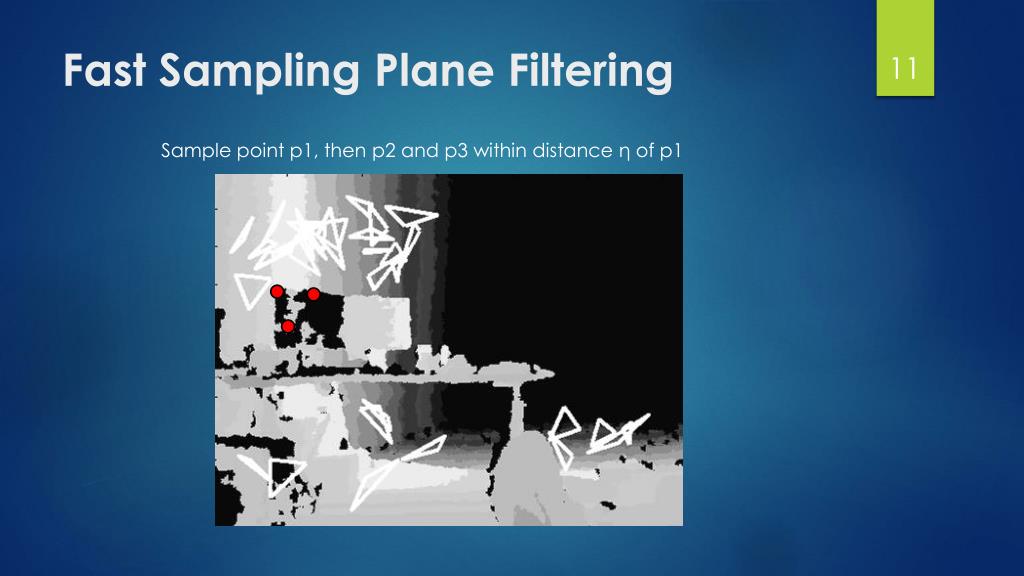 Fast Sampling Plane Filtering

11

Sample point p1, then p2 and p3 within distance η of p1